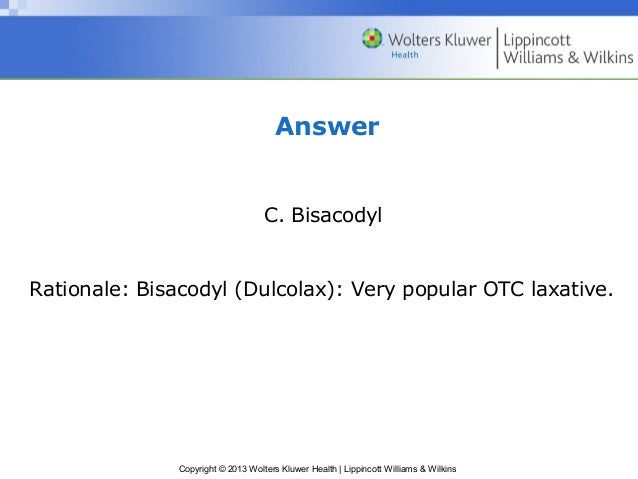 Wolters Kluwer Health | Lippincott Williams & Wilkins

Answer

C. Bisacodyl

Rationale: Bisacodyl (Dulcolax): Very popular OTC laxative.

Copyright © 2013 Wolters Kluwer Health | Lippincott Williams & Wilkins